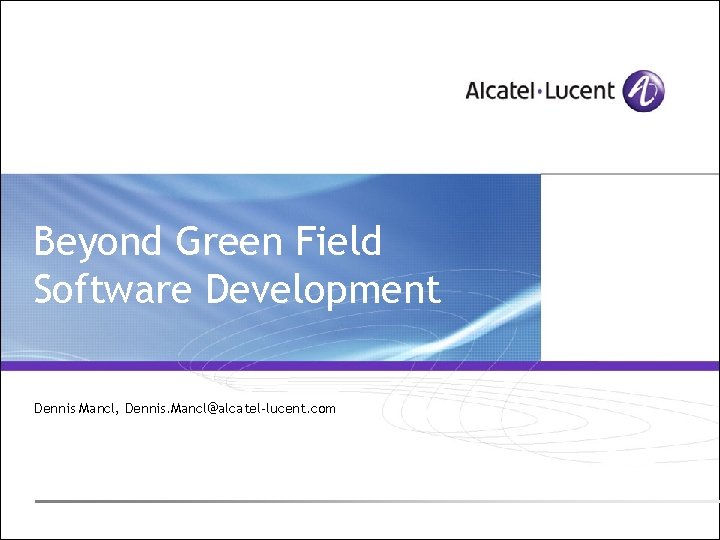 Alcatel·Lucent

Beyond Green Field Software Development

Dennis Mancl, Dennis.Mancl@alcatel-lucent.com